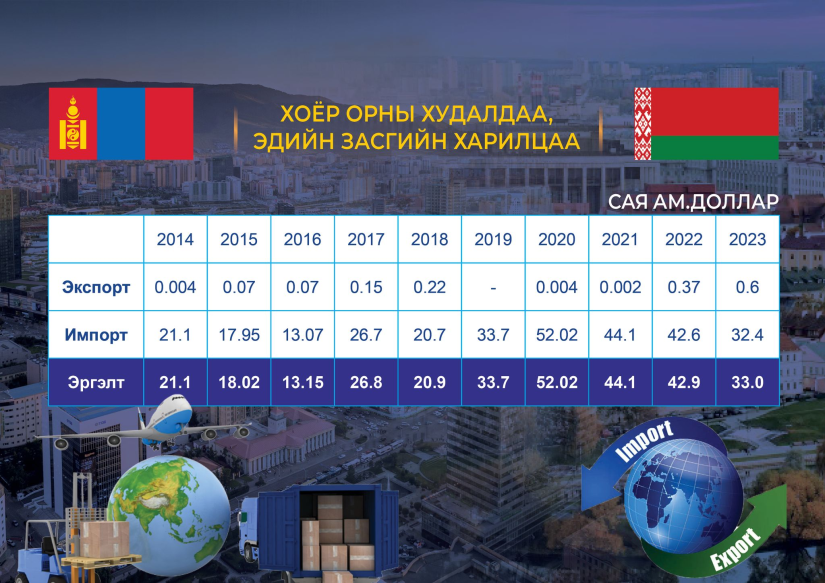 ХОЁР ОРНЫ ХУДАЛДАА, ЭДИЙН ЗАСГИЙН ХАРИЛЦАА

САЯ АМ.ДОЛЛАР

| | 2014 | 2015 | 2016 | 2017 | 2018 | 2019 | 2020 | 2021 | 2022 | 2023 |
|---|---|---|---|---|---|---|---|---|---|---|
| Экспорт | 0.004 | 0.07 | 0.07 | 0.15 | 0.22 | - | 0.004 | 0.002 | 0.37 | 0.6 |
| Импорт | 21.1 | 17.95 | 13.07 | 26.7 | 20.7 | 33.7 | 52.02 | 44.1 | 42.6 | 32.4 |
| Эргэлт | 21.1 | 18.02 | 13.15 | 26.8 | 20.9 | 33.7 | 52.02 | 44.1 | 42.9 | 33.0 |

Import
Export